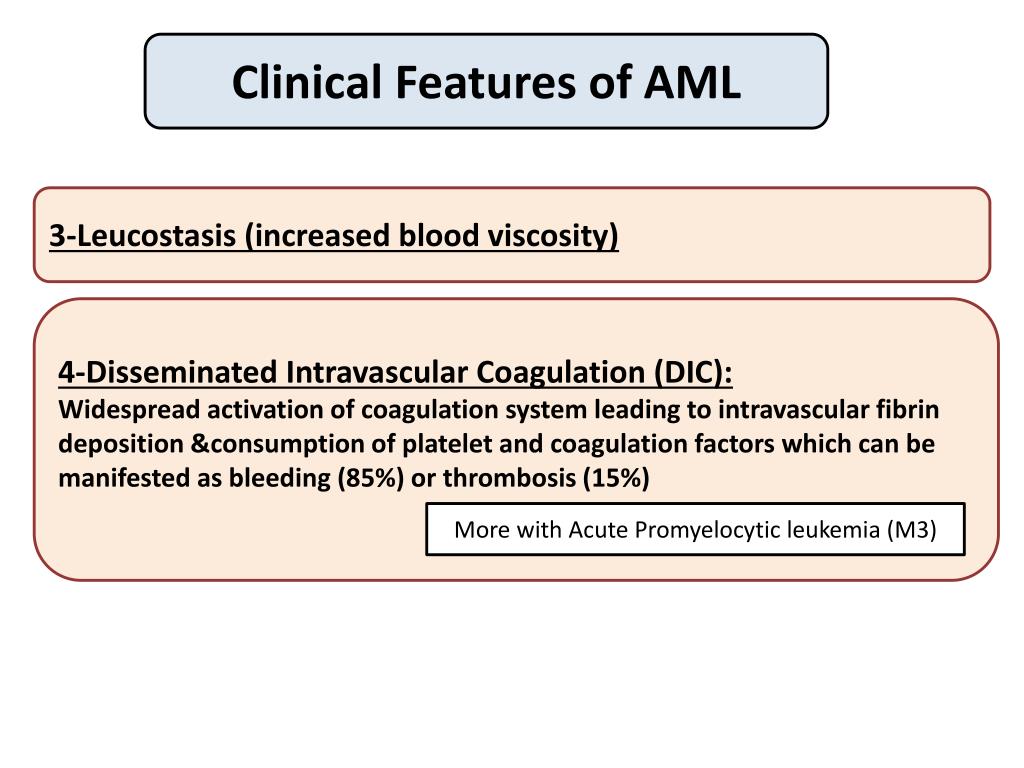 Clinical Features of AML

3-Leucostasis (increased blood viscosity)

4-Disseminated Intravascular Coagulation (DIC):
Widespread activation of coagulation system leading to intravascular fibrin deposition &consumption of platelet and coagulation factors which can be manifested as bleeding (85%) or thrombosis (15%)

More with Acute Promyelocytic leukemia (M3)